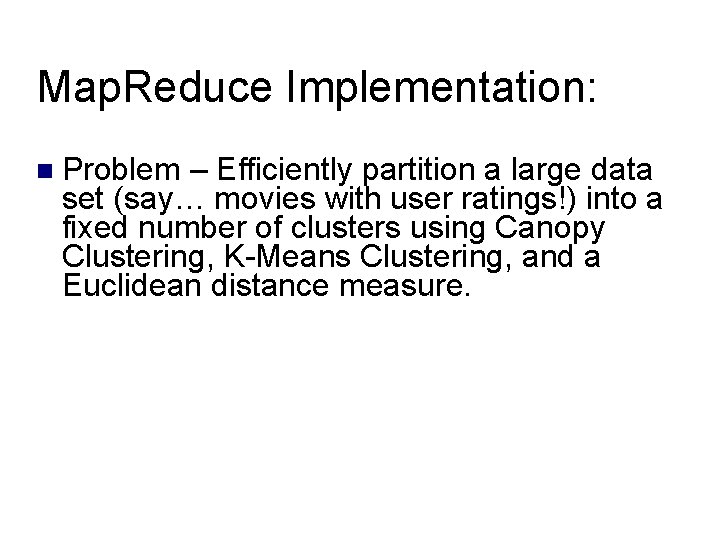 MapReduce Implementation:

Problem – Efficiently partition a large data set (say… movies with user ratings!) into a fixed number of clusters using Canopy Clustering, K-Means Clustering, and a Euclidean distance measure.